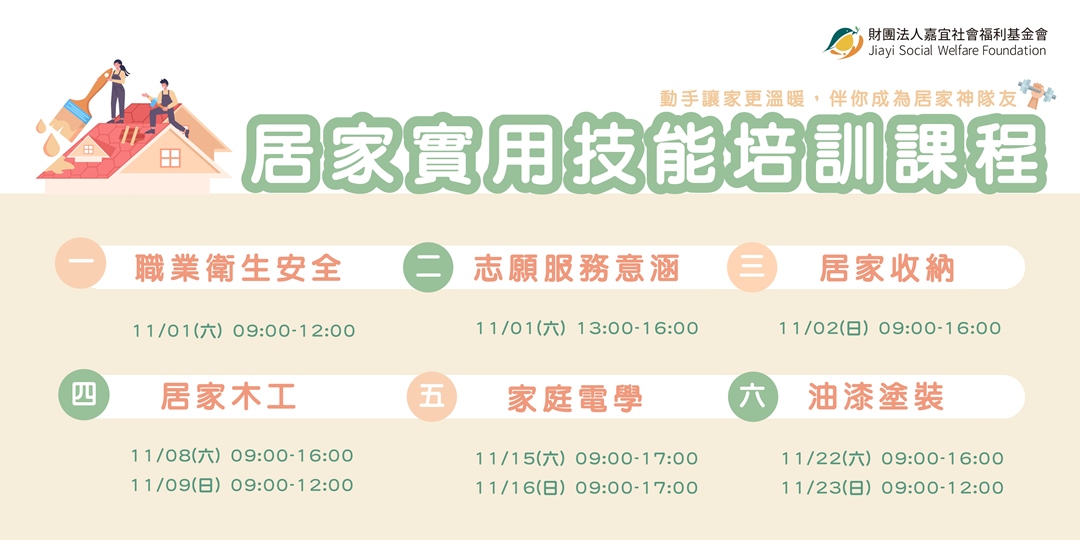 財團法人嘉宜社會福利基金會
Jiayi Social Welfare Foundation

動手讓家更溫暖，伴你成為居家神隊友

居家實用技能培訓課程

一 職業衛生安全
11/01(六) 09:00-12:00

二 志願服務意涵
11/01(六) 13:00-16:00

三 居家收納
11/02(日) 09:00-16:00

四 居家木工
11/08(六) 09:00-16:00
11/09(日) 09:00-12:00

五 家庭電學
11/15(六) 09:00-17:00
11/16(日) 09:00-17:00

六 油漆塗裝
11/22(六) 09:00-16:00
11/23(日) 09:00-12:00